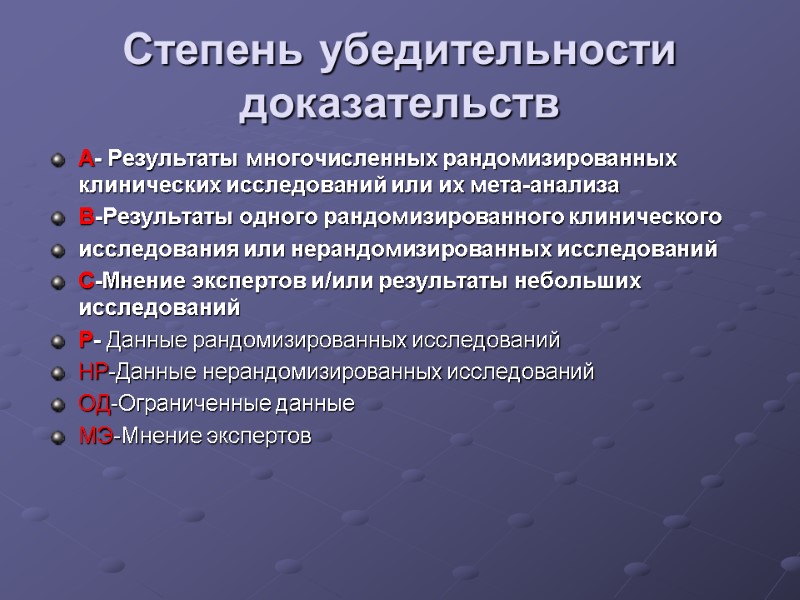 Степень убедительности доказательств

А- Результаты многочисленных рандомизированных клинических исследований или их мета-анализа

В-Результаты одного рандомизированного клинического

исследования или нерандомизированных исследований

С-Мнение экспертов и/или результаты небольших исследований

Р- Данные рандомизированных исследований

НР-Данные нерандомизированных исследований

ОД-Ограниченные данные

МЭ-Мнение экспертов